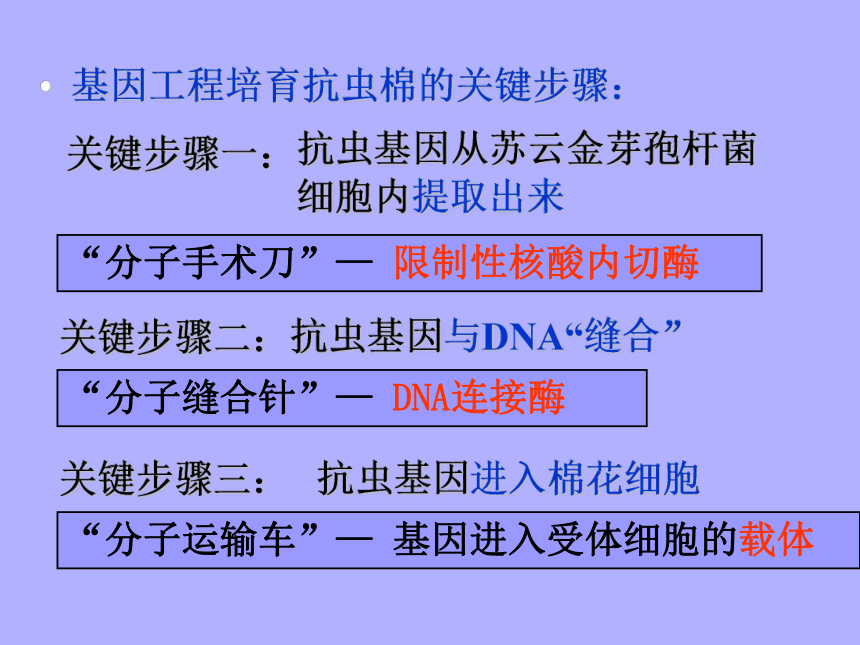 • 基因工程培育抗虫棉的关键步骤：

关键步骤一：抗虫基因从苏云金芽孢杆菌细胞内提取出来

“分子手术刀”— 限制性核酸内切酶

关键步骤二：抗虫基因与DNA“缝合”

“分子缝合针”— DNA连接酶

关键步骤三： 抗虫基因进入棉花细胞

“分子运输车”— 基因进入受体细胞的载体